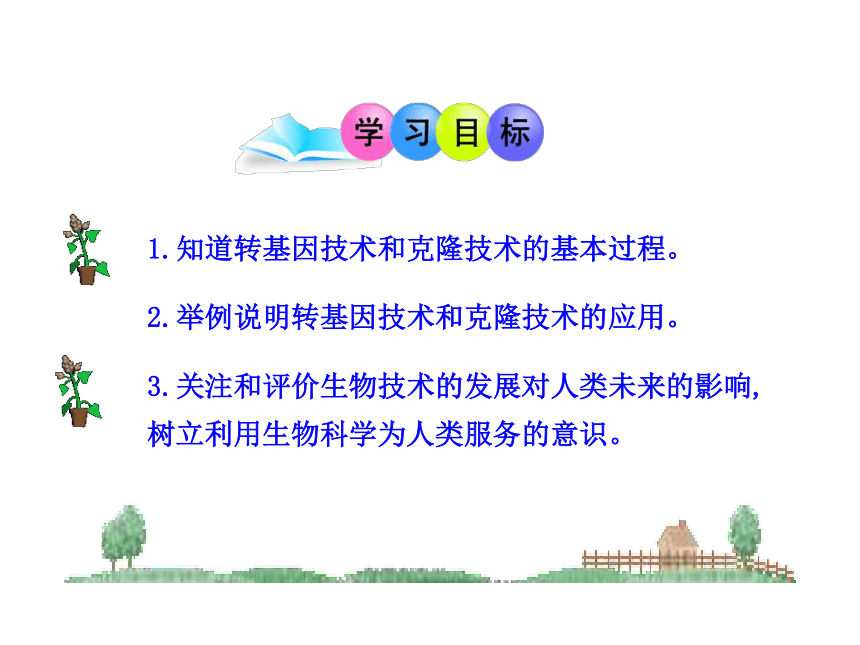 学习目标

1.知道转基因技术和克隆技术的基本过程。

2.举例说明转基因技术和克隆技术的应用。

3.关注和评价生物技术的发展对人类未来的影响,树立利用生物科学为人类服务的意识。